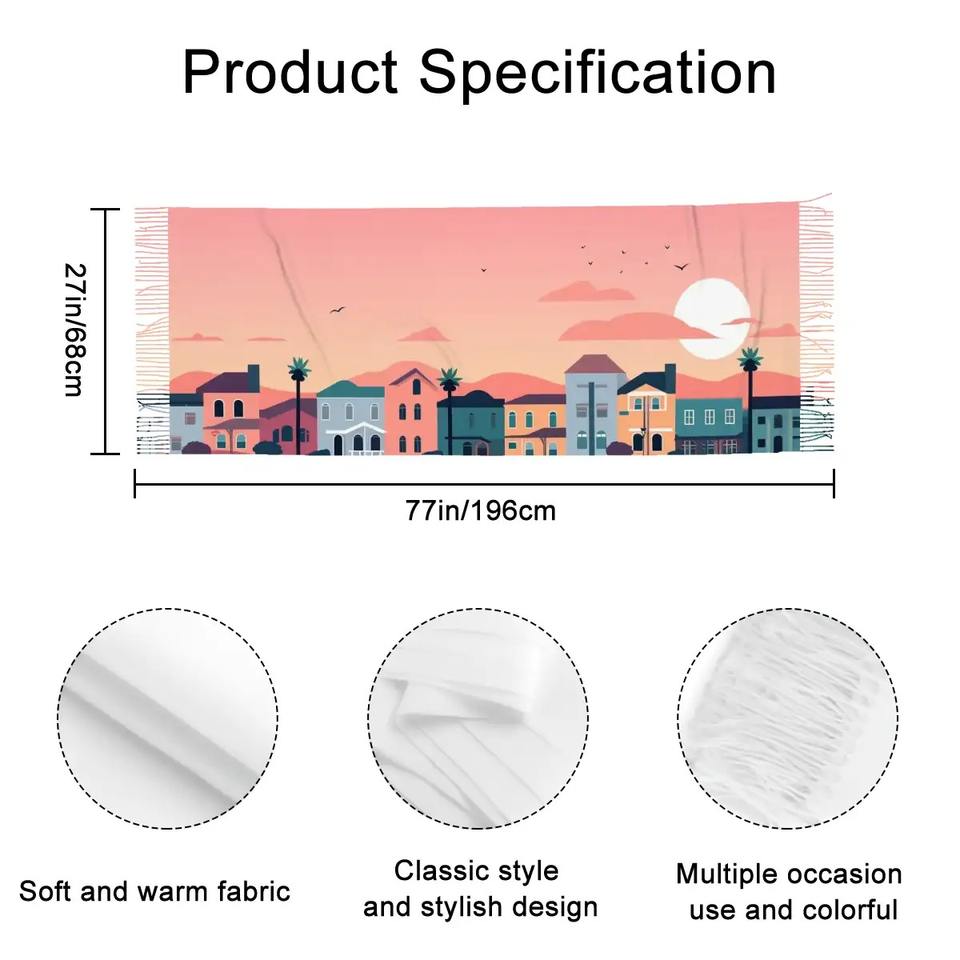 Product Specification

27in/68cm

77in/196cm

Soft and warm fabric

Classic style and stylish design

Multiple occasion use and colorful